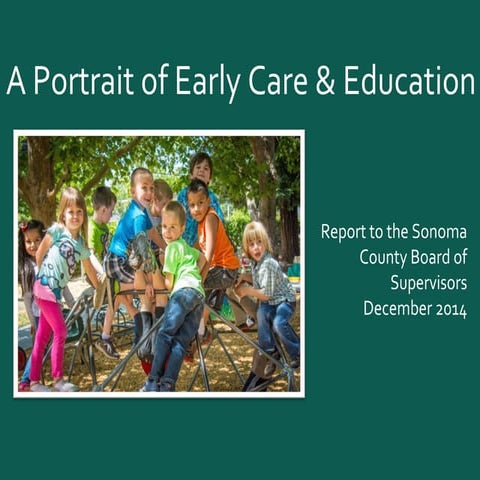 A Portrait of Early Care & Education

Report to the Sonoma County Board of Supervisors December 2014